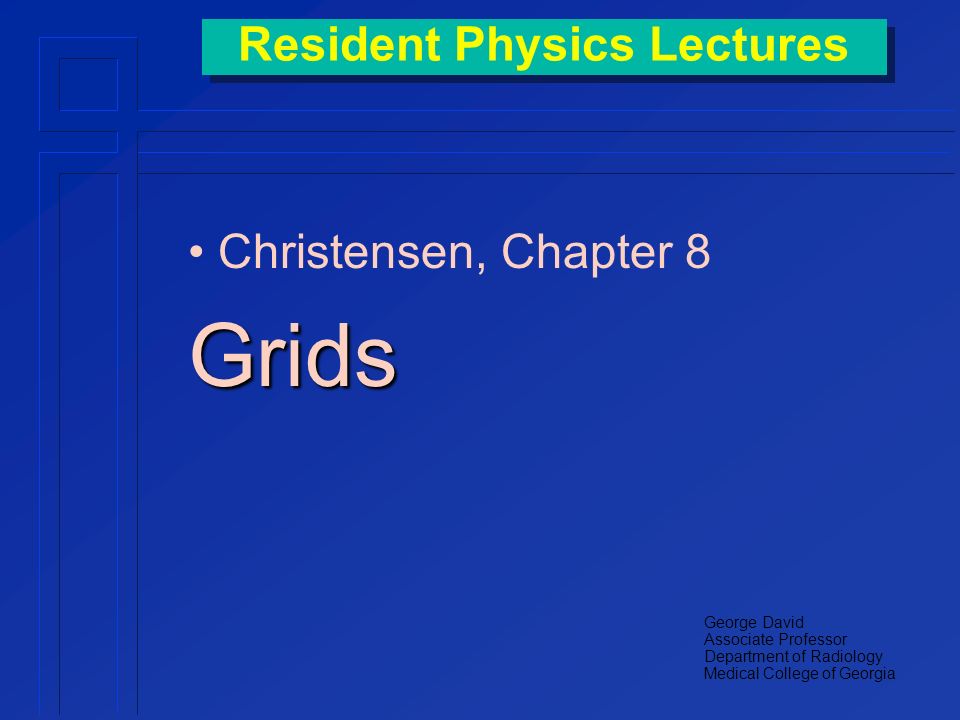 Resident Physics Lectures

• Christensen, Chapter 8

Grids

George David
Associate Professor
Department of Radiology
Medical College of Georgia